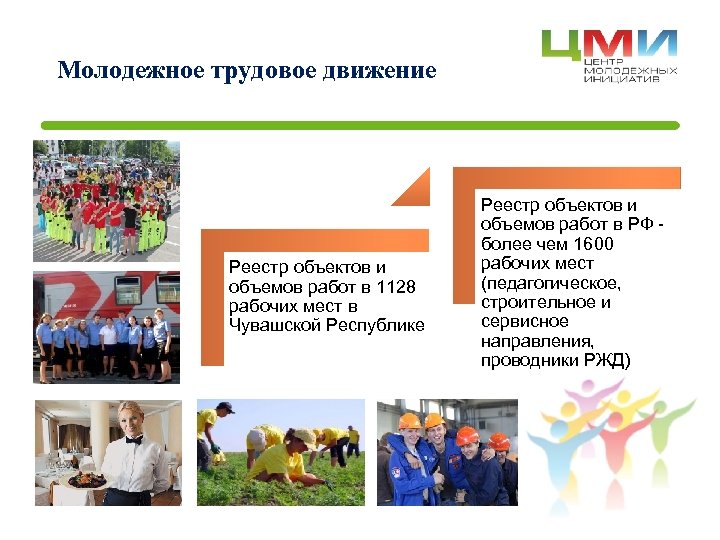 Молодежное трудовое движение

ЦМИ
ЦЕНТР МОЛОДЕЖНЫХ ИНИЦИАТИВ

Реестр объектов и объемов работ в 1128 рабочих мест в Чувашской Республике

Реестр объектов и объемов работ в РФ - более чем 1600 рабочих мест (педагогическое, строительное и сервисное направления, проводники РЖД)